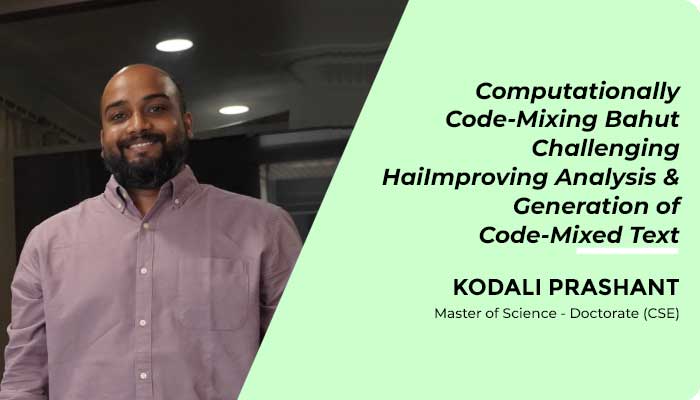 Computationally Code-Mixing Bahut Challenging HaiImproving Analysis & Generation of Code-Mixed Text

KODALI PRASHANT

Master of Science - Doctorate (CSE)